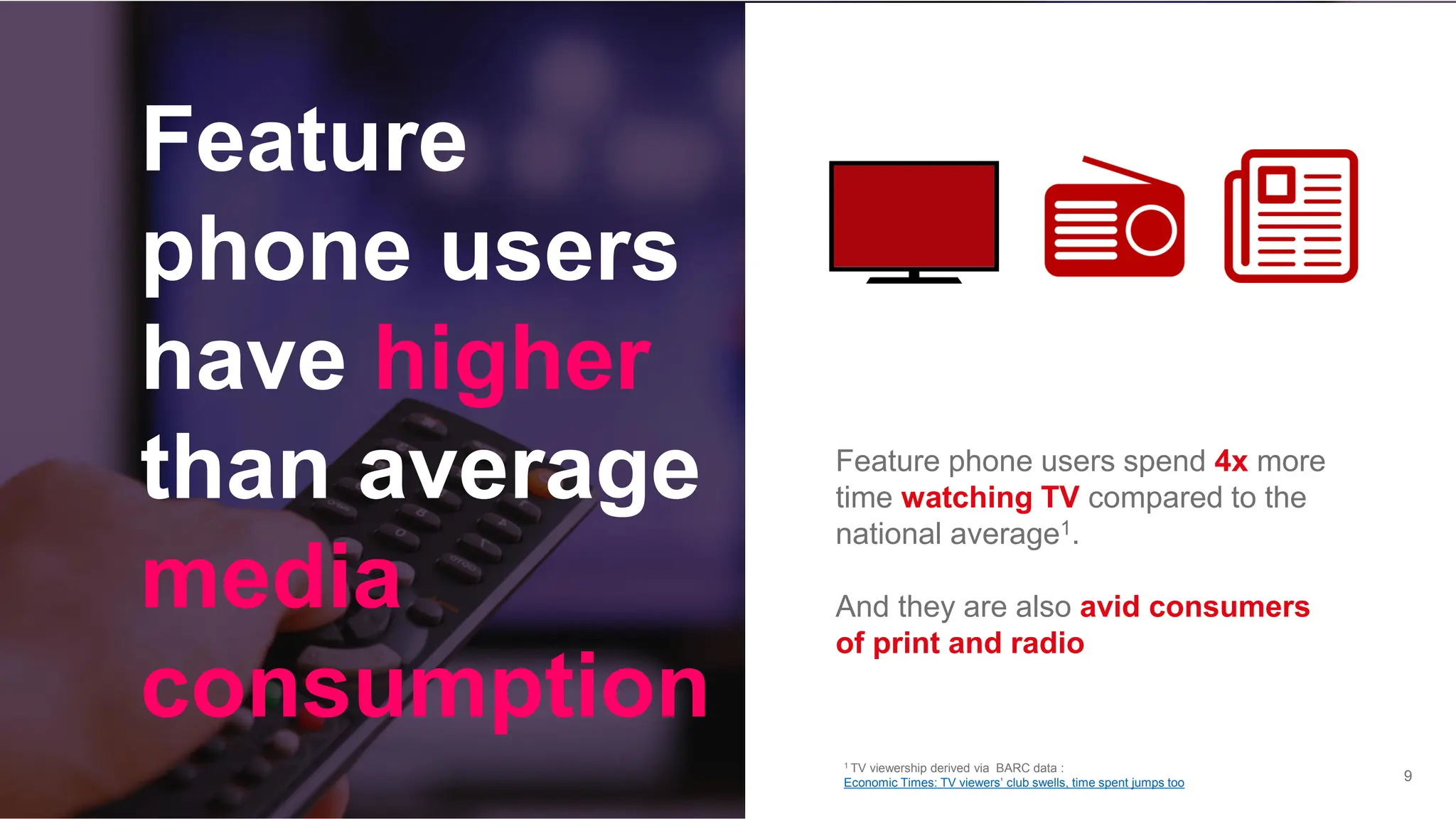 Feature phone users have higher than average media consumption

Feature phone users spend 4x more time watching TV compared to the national average$^1$.

And they are also avid consumers of print and radio

$^1$ TV viewership derived via BARC data :
Economic Times: TV viewers' club swells, time spent jumps too

9